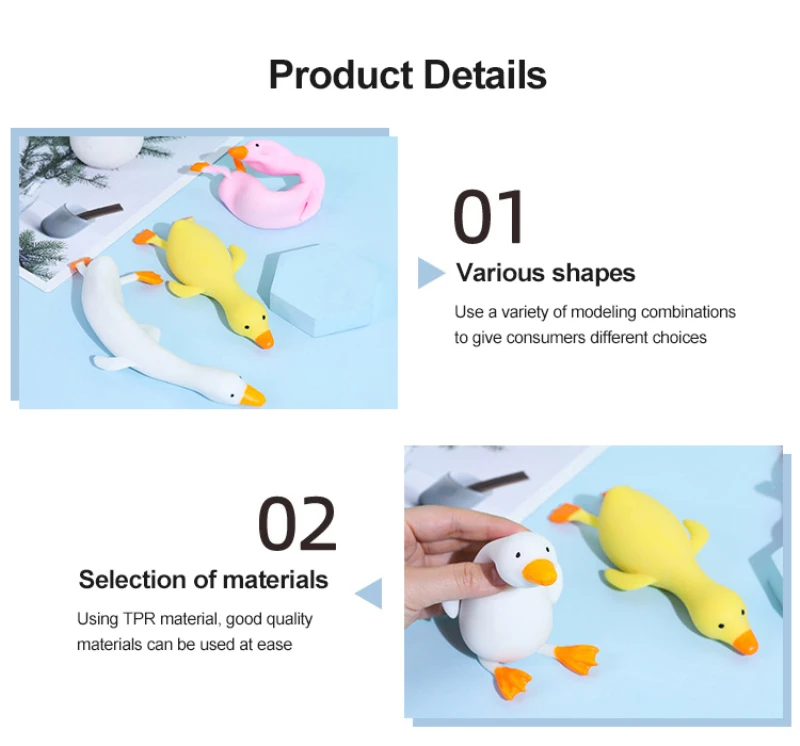 Product Details

01

Various shapes

Use a variety of modeling combinations to give consumers different choices

02

Selection of materials

Using TPR material, good quality materials can be used at ease